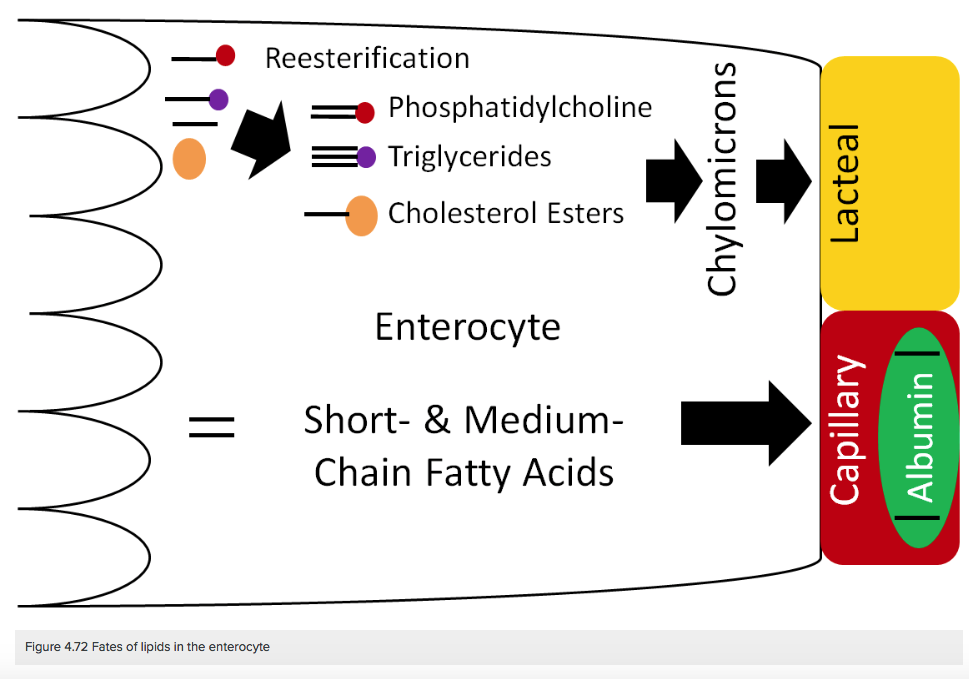 Reesterification

Phosphatidylcholine

Triglycerides

Cholesterol Esters

Chylomicrons

Lacteal

Enterocyte

Short- & Medium-Chain Fatty Acids

Capillary

Albumin

Figure 4.72 Fates of lipids in the enterocyte